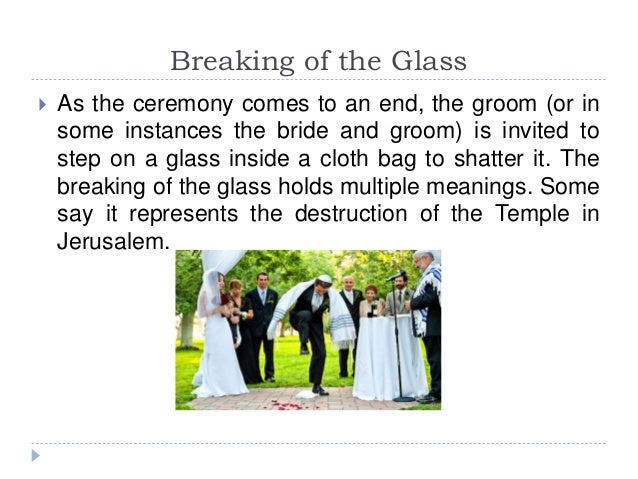 Breaking of the Glass

As the ceremony comes to an end, the groom (or in some instances the bride and groom) is invited to step on a glass inside a cloth bag to shatter it. The breaking of the glass holds multiple meanings. Some say it represents the destruction of the Temple in Jerusalem.